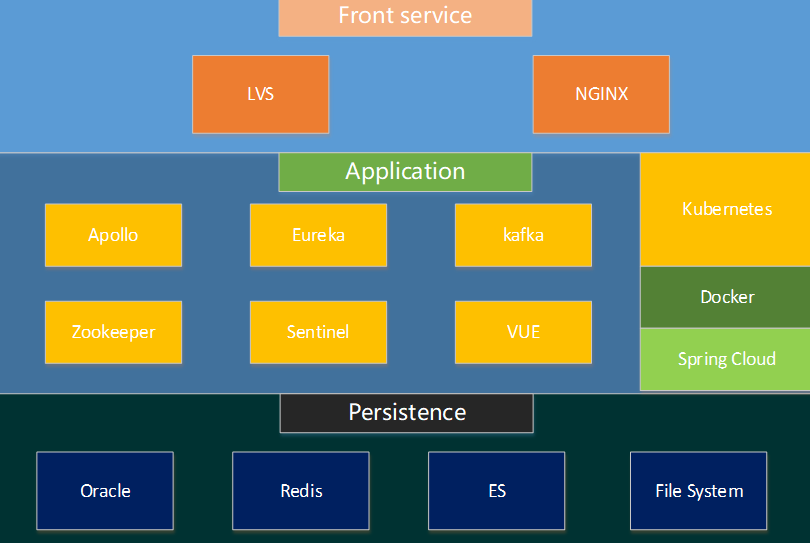 Front service

LVS

NGINX

Application

Apollo

Eureka

kafka

Zookeeper

Sentinel

VUE

Kubernetes

Docker

Spring Cloud

Persistence

Oracle

Redis

ES

File System